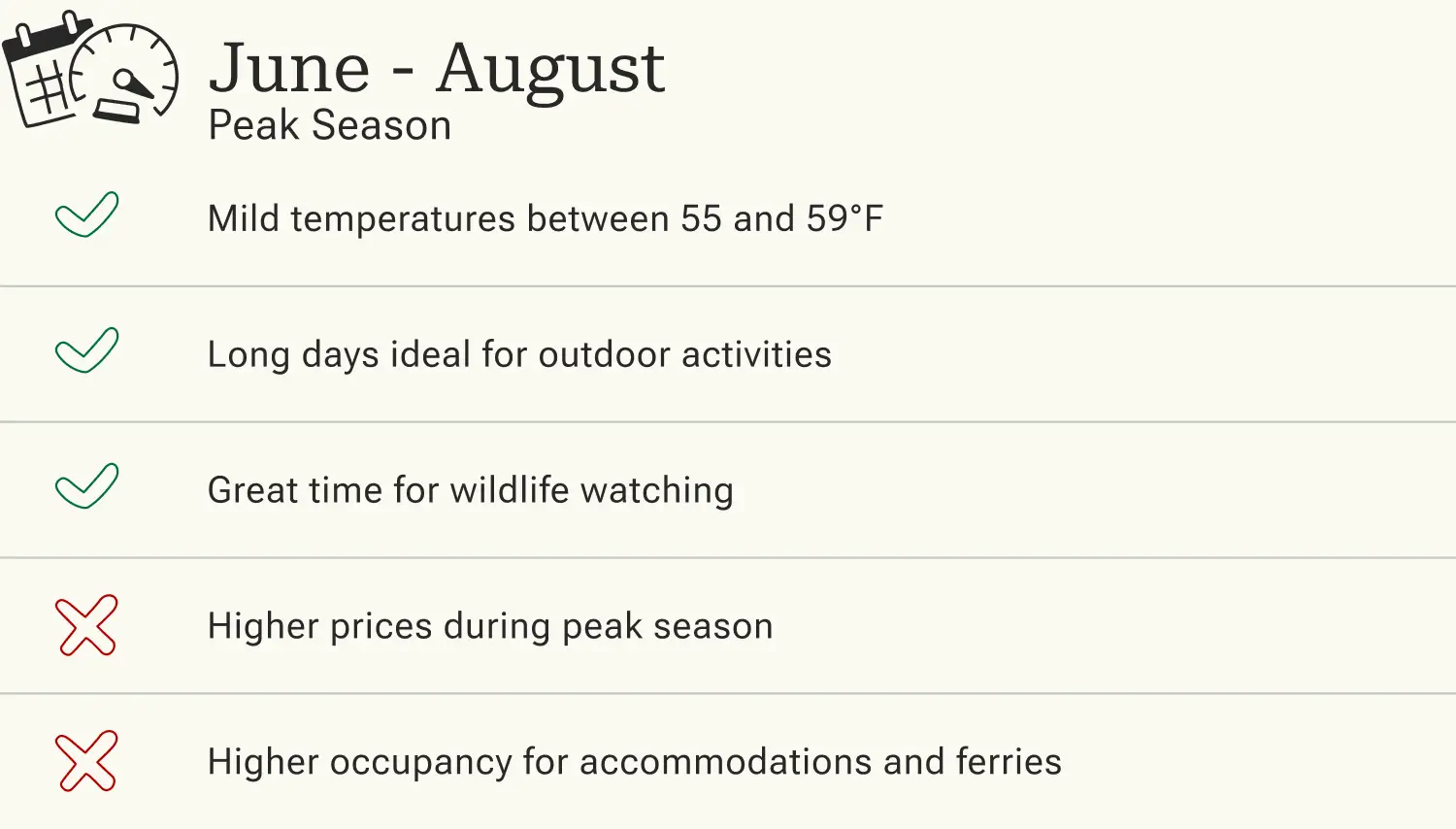 June - August
Peak Season

Mild temperatures between 55 and 59°F

Long days ideal for outdoor activities

Great time for wildlife watching

Higher prices during peak season

Higher occupancy for accommodations and ferries